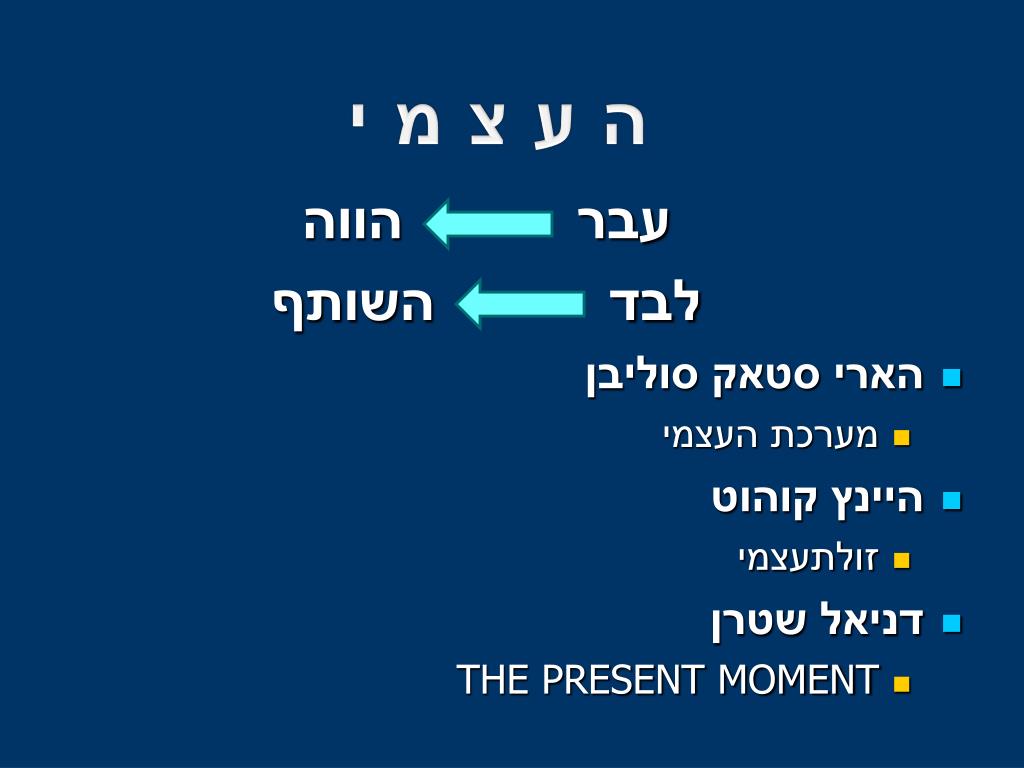 ה ע צ מ י

עבר הווה

לבד השותף

הארי סטאק סוליבן

מערכת העצמי

היינץ קוהוט

זולתעצמי

דניאל שטרן

THE PRESENT MOMENT